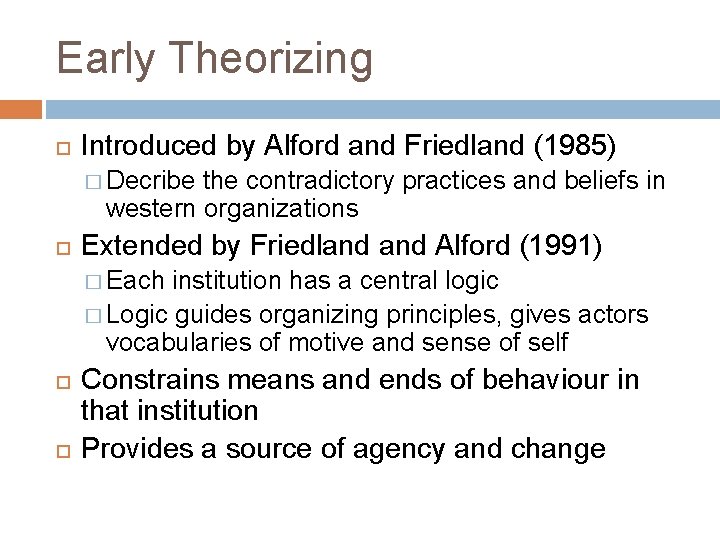 Early Theorizing

Introduced by Alford and Friedland (1985)

Decribe the contradictory practices and beliefs in western organizations

Extended by Friedland and Alford (1991)

Each institution has a central logic

Logic guides organizing principles, gives actors vocabularies of motive and sense of self

Constrains means and ends of behaviour in that institution

Provides a source of agency and change